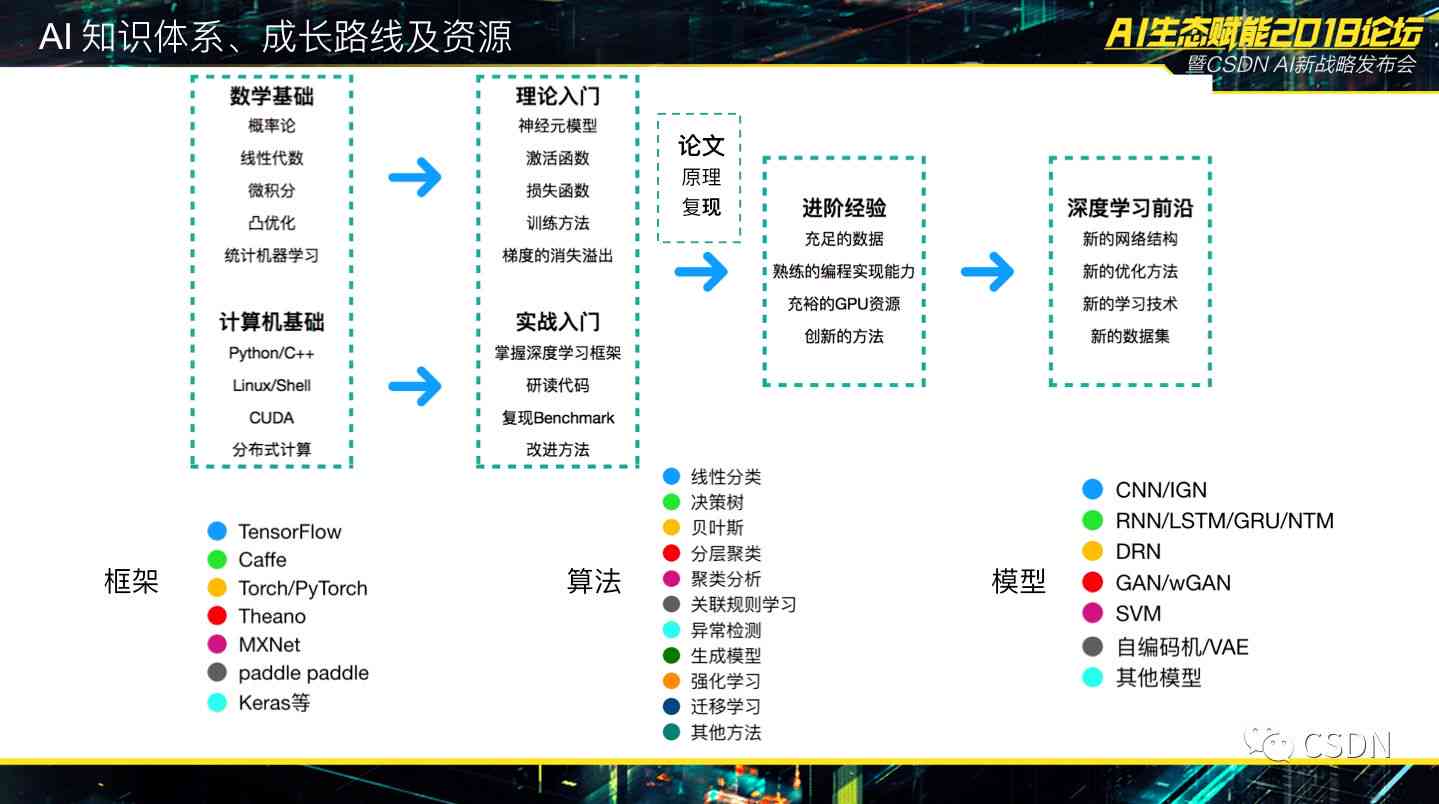 AI 知识体系、成长路线及资源

AI生态赋能2018论坛
暨CSDN AI新战略发布会

数学基础
概率论
线性代数
微积分
凸优化
统计机器学习

计算机基础
Python/C++
Linux/Shell
CUDA
分布式计算

理论入门
神经元模型
激活函数
损失函数
训练方法
梯度的消失溢出

实战入门
掌握深度学习框架
研读代码
复现Benchmark
改进方法

论文
原理
复现

进阶经验
充足的数据
熟练的编程实现能力
充裕的GPU资源
创新的方法

深度学习前沿
新的网络结构
新的优化方法
新的学习技术
新的数据集

框架
TensorFlow
Caffe
Torch/PyTorch
Theano
MXNet
paddle paddle
Keras等

算法
线性分类
决策树
贝叶斯
分层聚类
聚类分析
关联规则学习
异常检测
生成模型
强化学习
迁移学习
其他方法

模型
CNN/IGN
RNN/LSTM/GRU/NTM
DRN
GAN/wGAN
SVM
自编码机/VAE
其他模型

CSDN